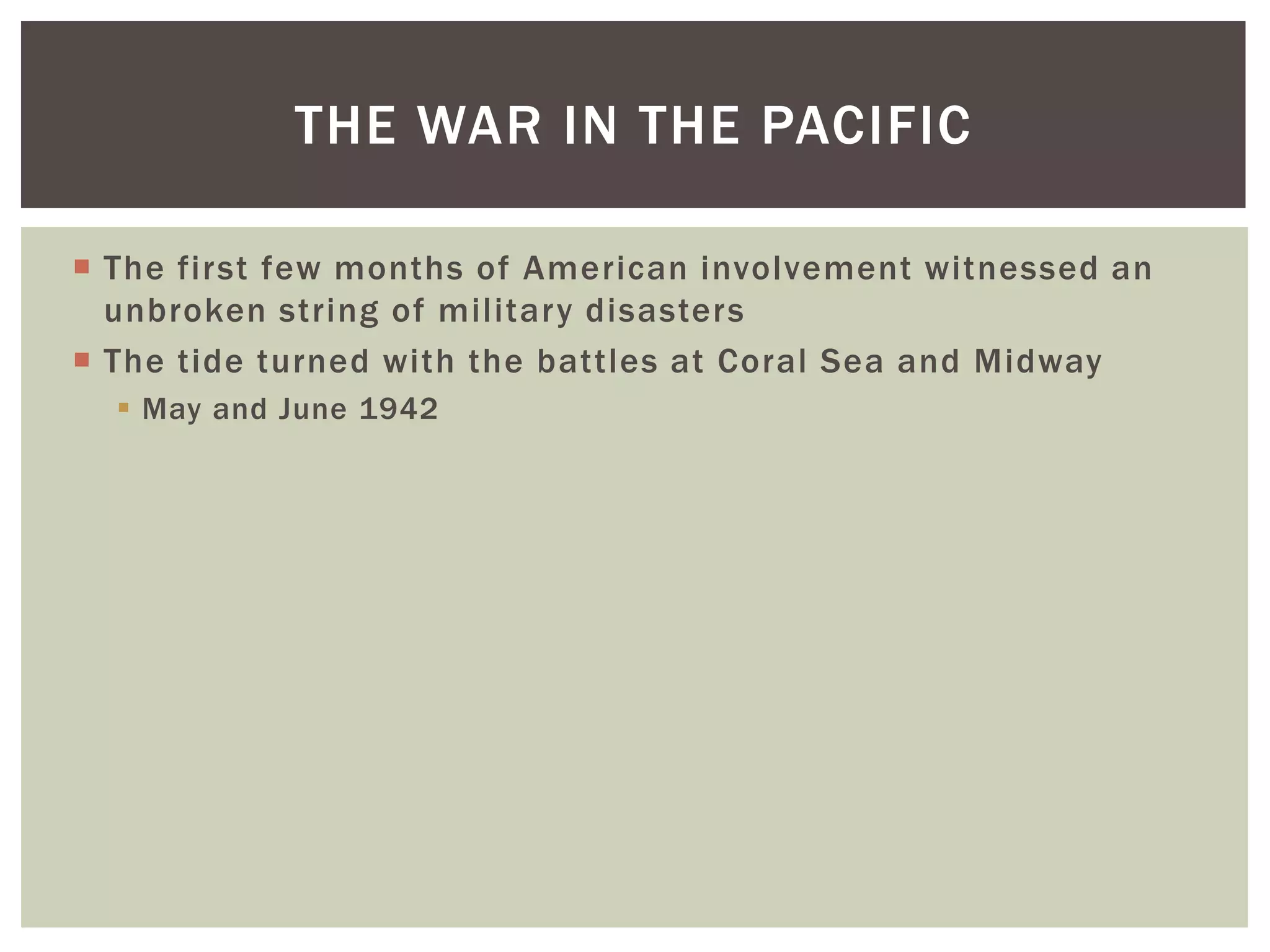 THE WAR IN THE PACIFIC

The first few months of American involvement witnessed an unbroken string of military disasters

The tide turned with the battles at Coral Sea and Midway

May and June 1942